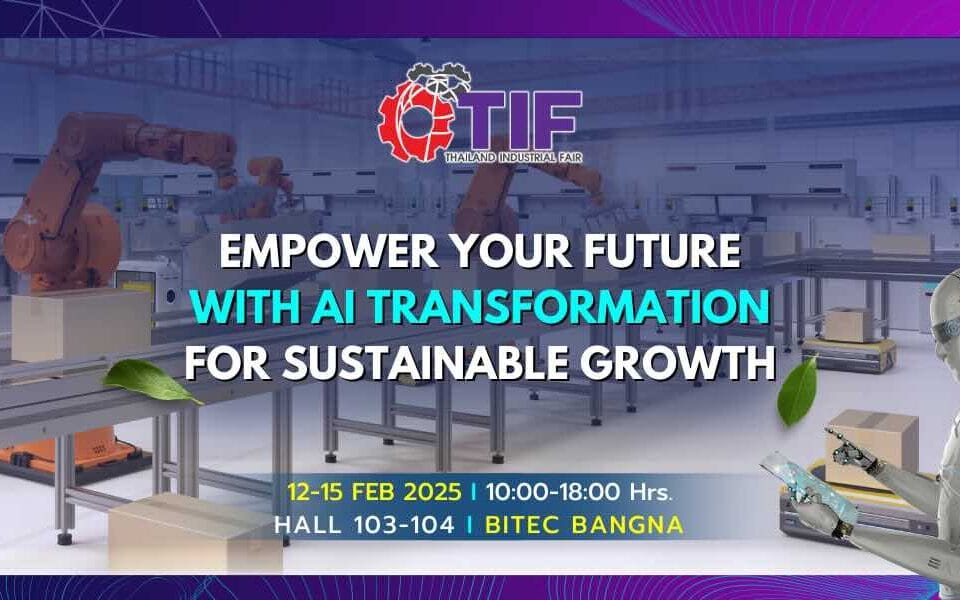 TIF
THAILAND INDUSTRIAL FAIR

EMPOWER YOUR FUTURE
WITH AI TRANSFORMATION
FOR SUSTAINABLE GROWTH

12-15 FEB 2025 | 10:00-18:00 Hrs.
HALL 103-104 | BITEC BANGNA